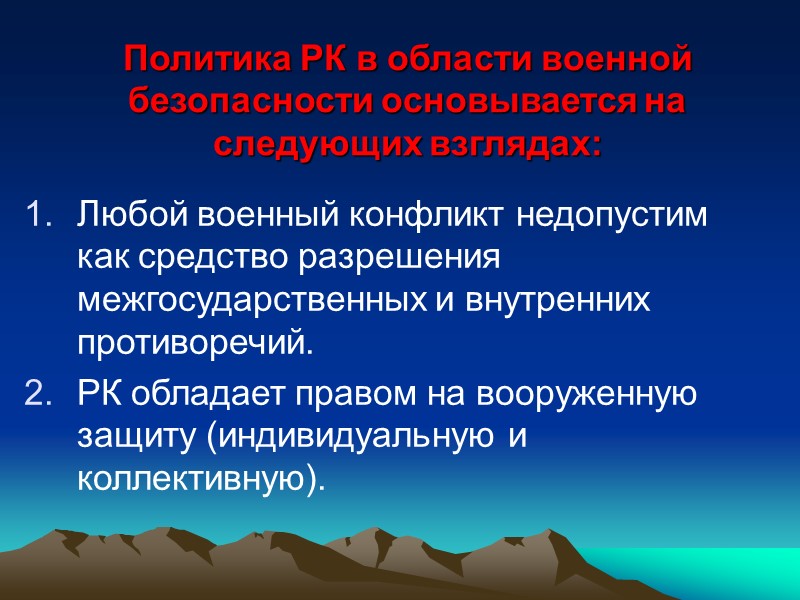 Политика РК в области военной безопасности основывается на следующих взглядах:

1. Любой военный конфликт недопустим как средство разрешения межгосударственных и внутренних противоречий.
2. РК обладает правом на вооруженную защиту (индивидуальную и коллективную).